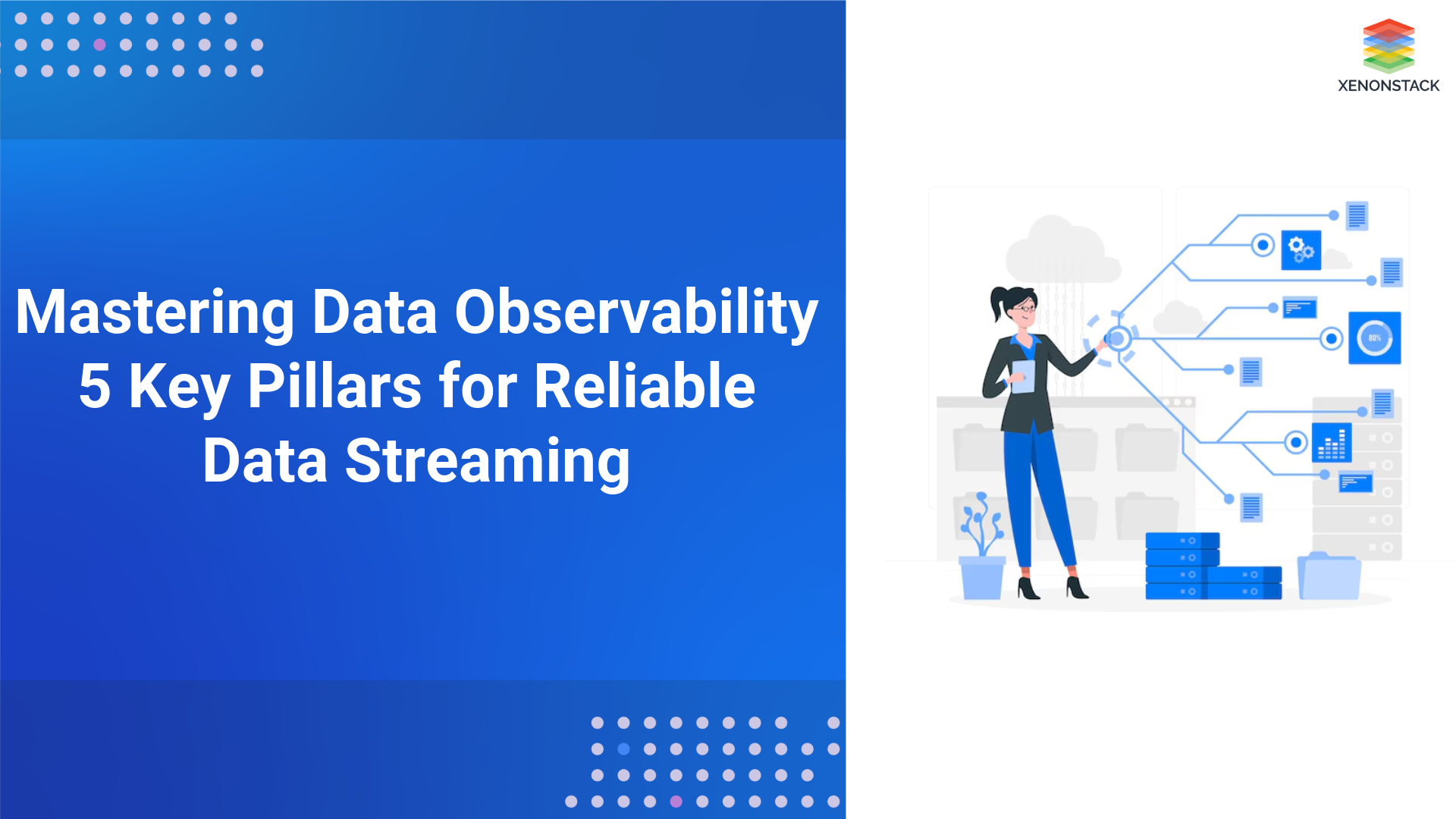 XENONSTACK

Mastering Data Observability 5 Key Pillars for Reliable Data Streaming

80%